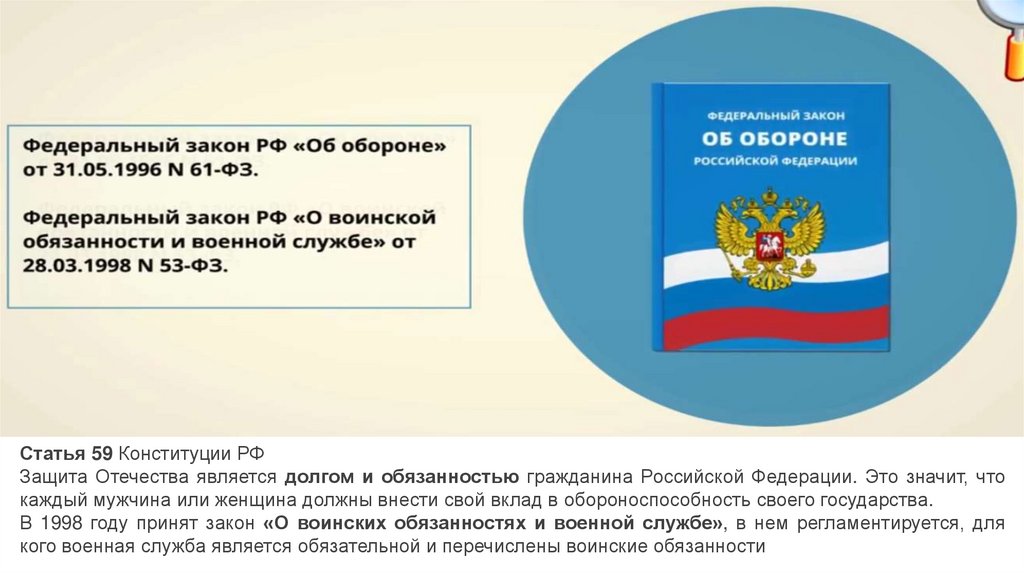 Федеральный закон РФ «Об обороне» от 31.05.1996 N 61-ФЗ.

Федеральный закон РФ «О воинской обязанности и военной службе» от 28.03.1998 N 53-ФЗ.

ФЕДЕРАЛЬНЫЙ ЗАКОН
ОБ ОБОРОНЕ
РОССИЙСКОЙ ФЕДЕРАЦИИ

Статья 59 Конституции РФ
Защита Отечества является долгом и обязанностью гражданина Российской Федерации. Это значит, что каждый мужчина или женщина должны внести свой вклад в обороноспособность своего государства.
В 1998 году принят закон «О воинских обязанностях и военной службе», в нем регламентируется, для кого военная служба является обязательной и перечислены воинские обязанности